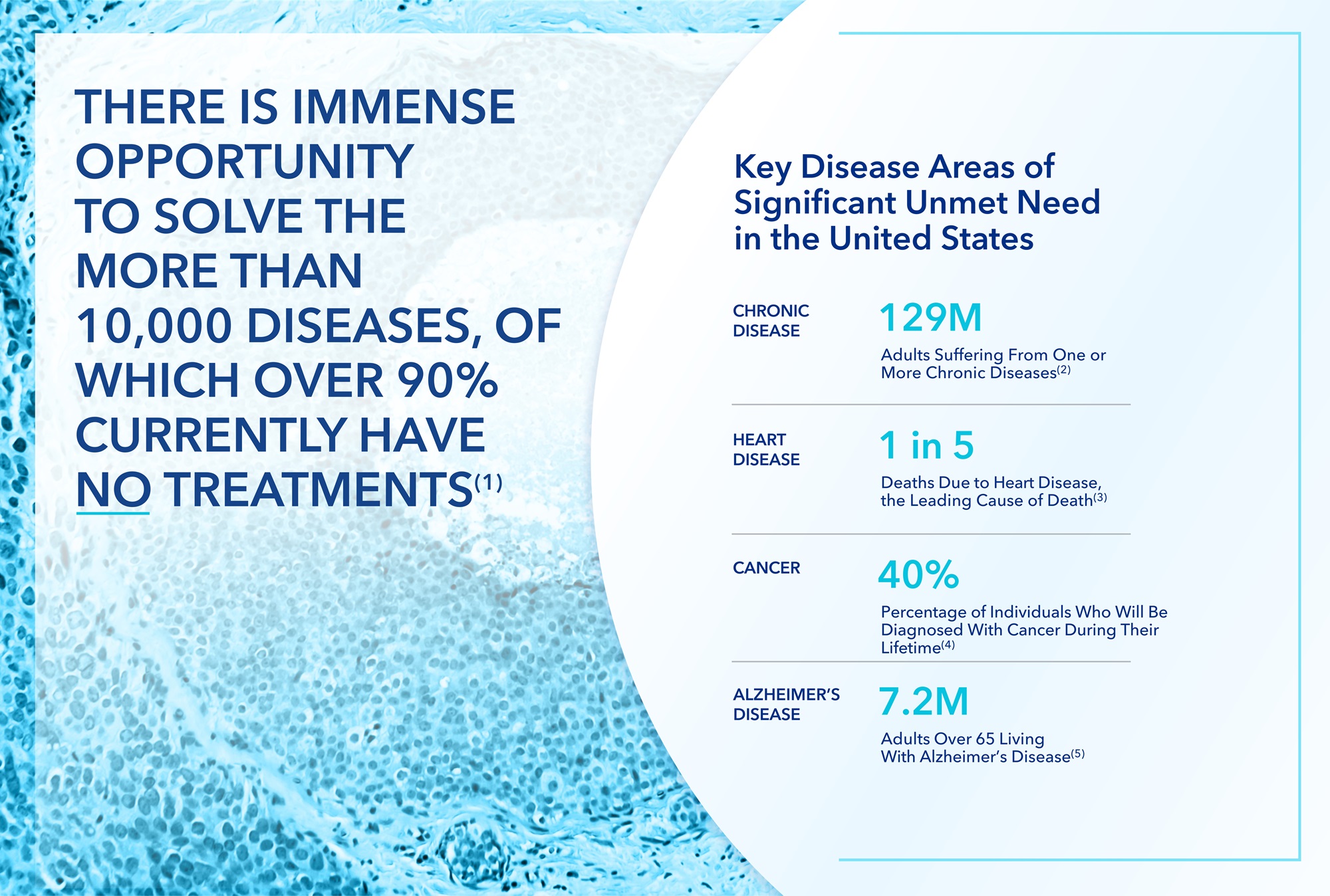 THERE IS IMMENSE OPPORTUNITY TO SOLVE THE MORE THAN 10,000 DISEASES, OF WHICH OVER 90% CURRENTLY HAVE NO TREATMENTS$^{(1)}$

Key Disease Areas of Significant Unmet Need in the United States

CHRONIC DISEASE

129M

Adults Suffering From One or More Chronic Diseases$^{(2)}$

HEART DISEASE

1 in 5

Deaths Due to Heart Disease, the Leading Cause of Death$^{(3)}$

CANCER

40%

Percentage of Individuals Who Will Be Diagnosed With Cancer During Their Lifetime$^{(4)}$

ALZHEIMER'S DISEASE

7.2M

Adults Over 65 Living With Alzheimer's Disease$^{(5)}$